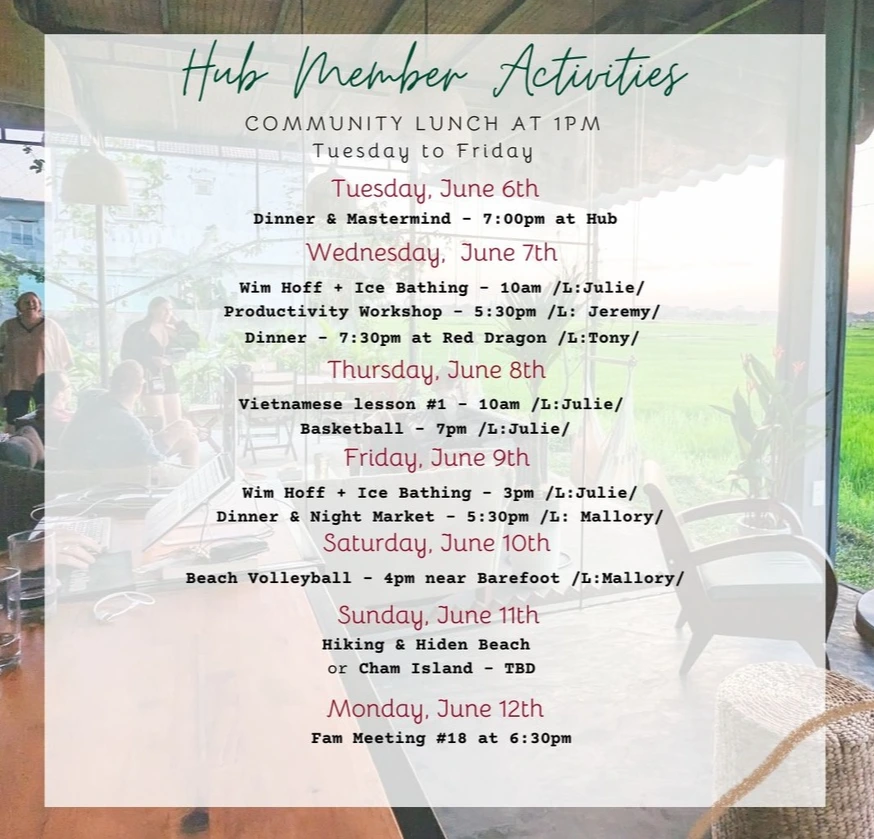 Hub Member Activities

COMMUNITY LUNCH AT 1PM
Tuesday to Friday

Tuesday, June 6th
Dinner & Mastermind - 7:00pm at Hub

Wednesday, June 7th
Wim Hoff + Ice Bathing - 10am /L:Julie/
Productivity Workshop - 5:30pm /L: Jeremy/
Dinner - 7:30pm at Red Dragon /L:Tony/

Thursday, June 8th
Vietnamese lesson #1 - 10am /L:Julie/
Basketball - 7pm /L:Julie/

Friday, June 9th
Wim Hoff + Ice Bathing - 3pm /L:Julie/
Dinner & Night Market - 5:30pm /L: Mallory/

Saturday, June 10th
Beach Volleyball - 4pm near Barefoot /L:Mallory/

Sunday, June 11th
Hiking & Hiden Beach
or Cham Island - TBD

Monday, June 12th
Fam Meeting #18 at 6:30pm